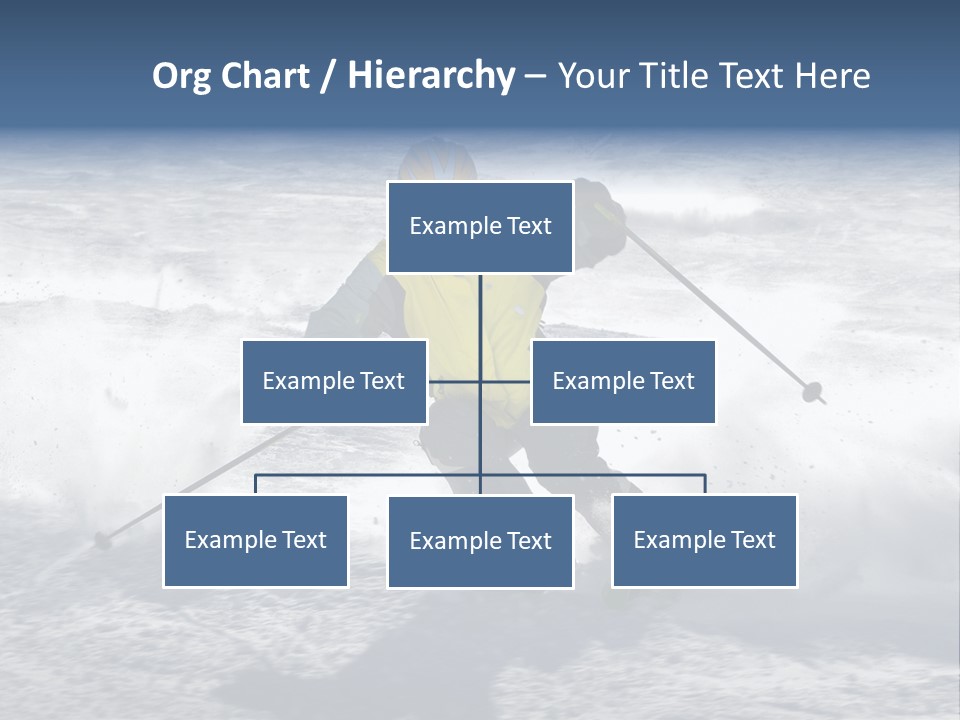 Org Chart / Hierarchy – Your Title Text Here

Example Text

Example Text

Example Text

Example Text

Example Text

Example Text